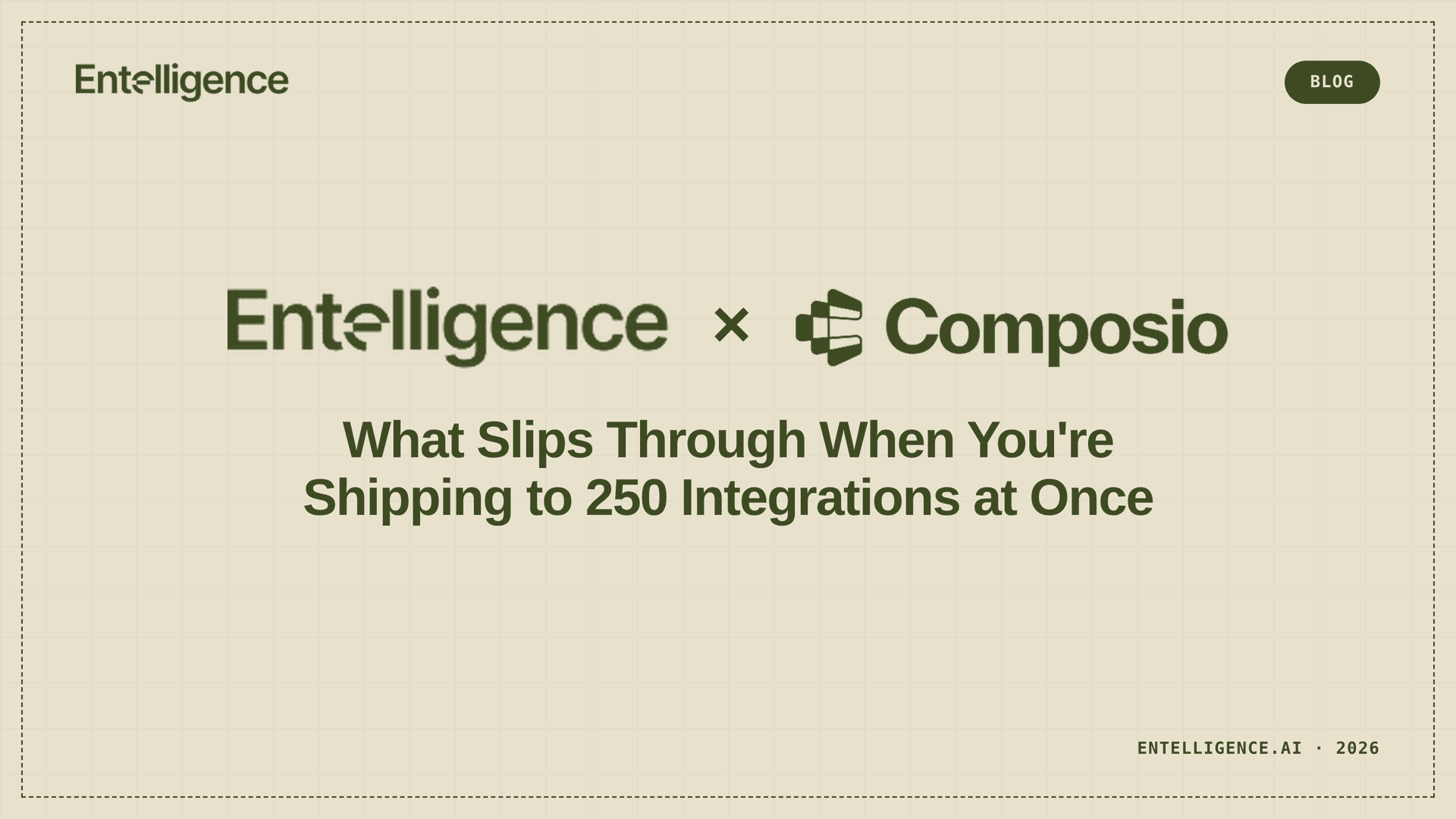 Entelligence

BLOG

Entelligence × Composio

What Slips Through When You're Shipping to 250 Integrations at Once

ENTELLIGENCE.AI · 2026